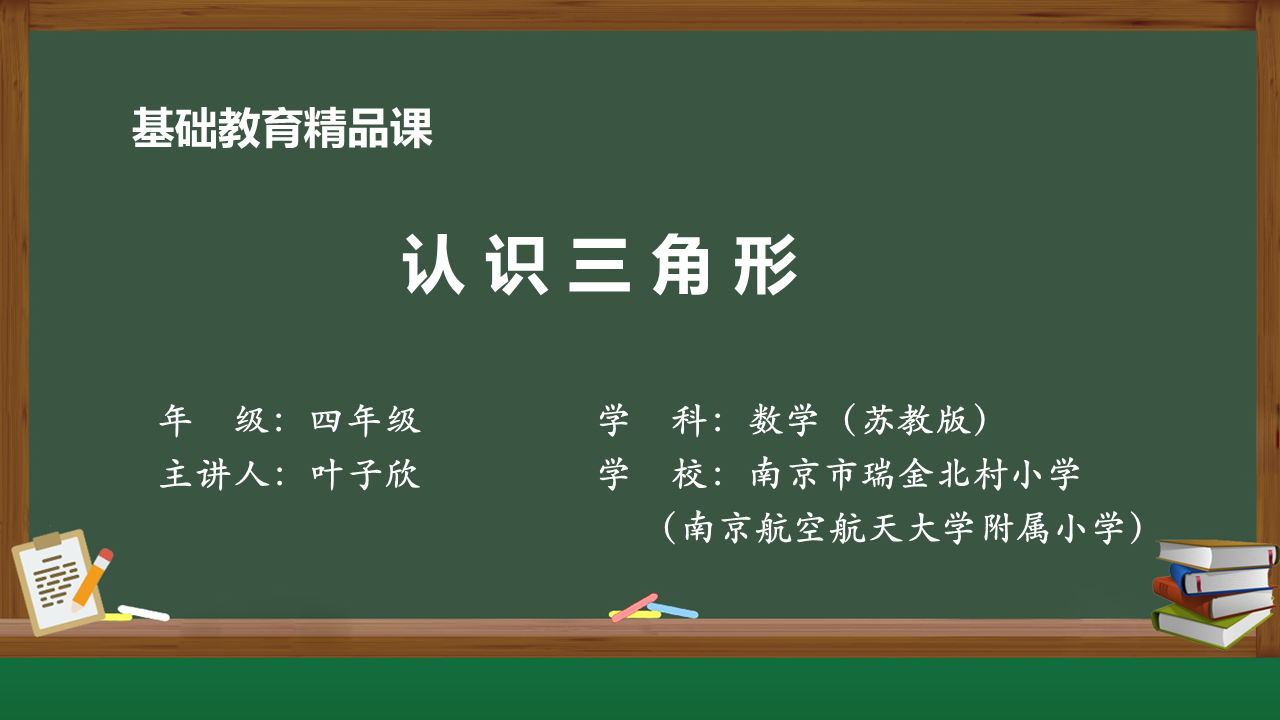 基础教育精品课

认识三角形

年　级：四年级

主讲人：叶子欣

学　科：数学（苏教版）

学　校：南京市瑞金北村小学
（南京航空航天大学附属小学）